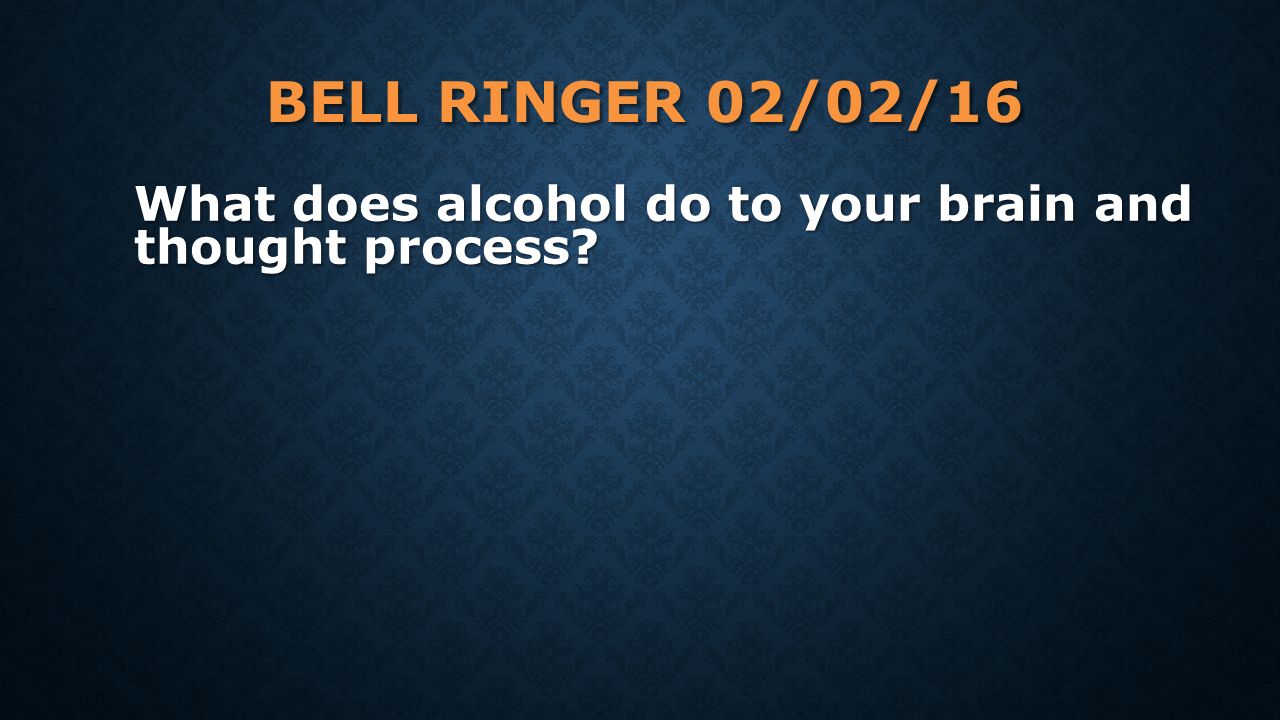 BELL RINGER 02/02/16

What does alcohol do to your brain and thought process?